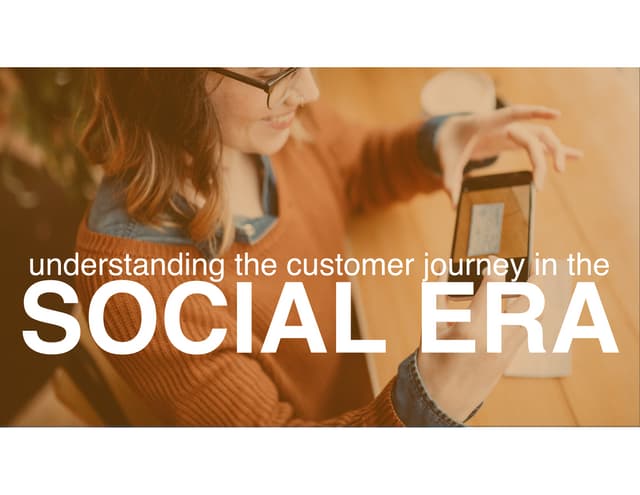 understanding the customer journey in the
SOCIAL ERA